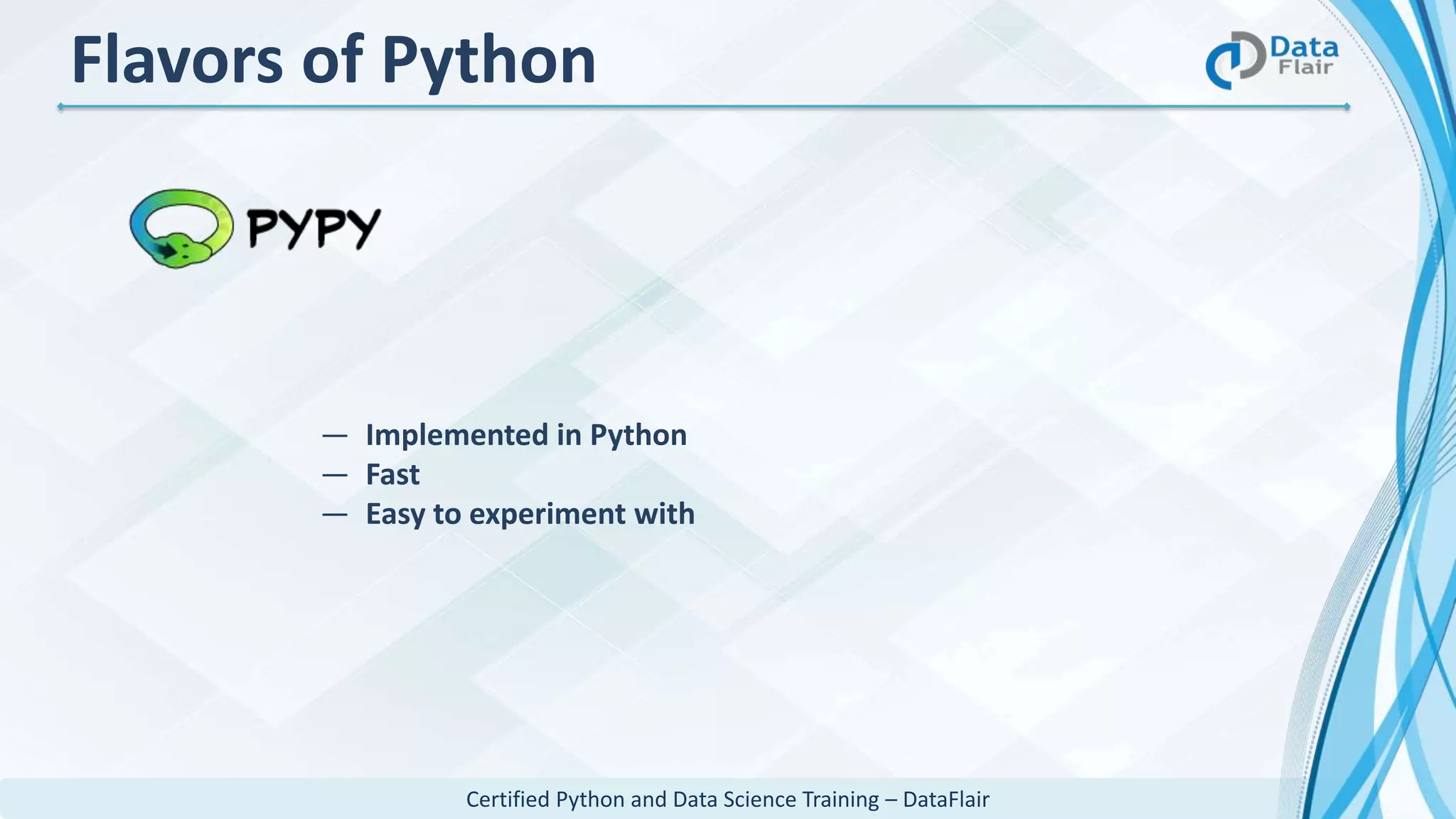 Flavors of Python

Data Flair

PYPY

— Implemented in Python
— Fast
— Easy to experiment with

Certified Python and Data Science Training – DataFlair